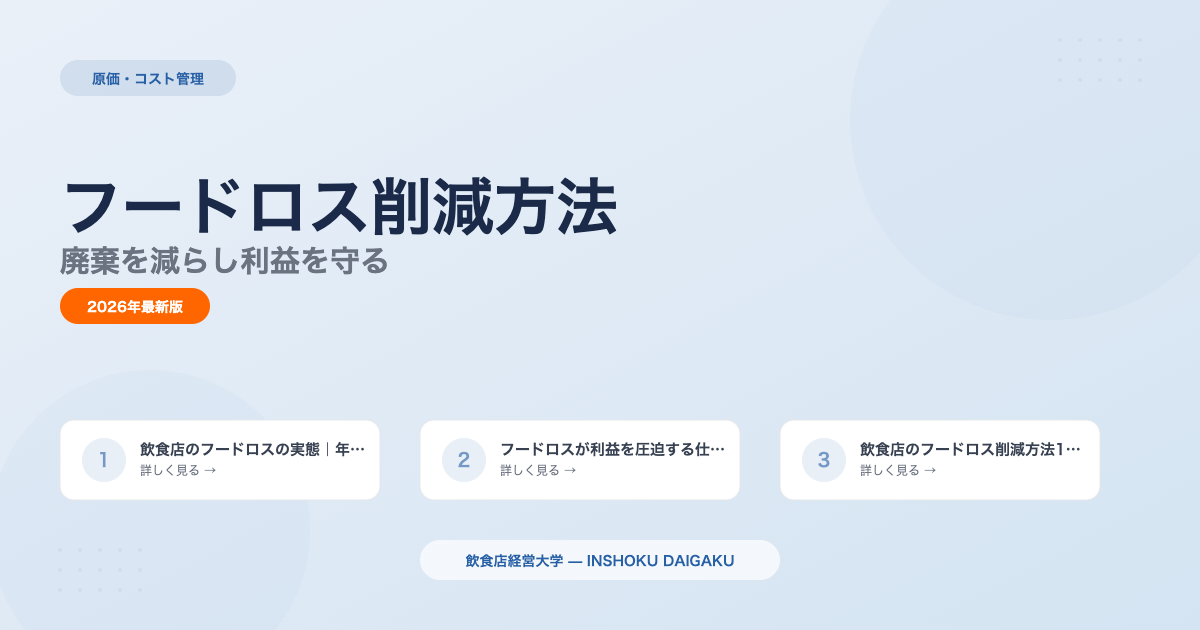 原価・コスト管理

フードロス削減方法

廃棄を減らし利益を守る

2026年最新版

1 飲食店のフードロスの実態｜年…
詳しく見る →

2 フードロスが利益を圧迫する仕…
詳しく見る →

3 飲食店のフードロス削減方法1…
詳しく見る →

飲食店経営大学 — INSHOKU DAIGAKU